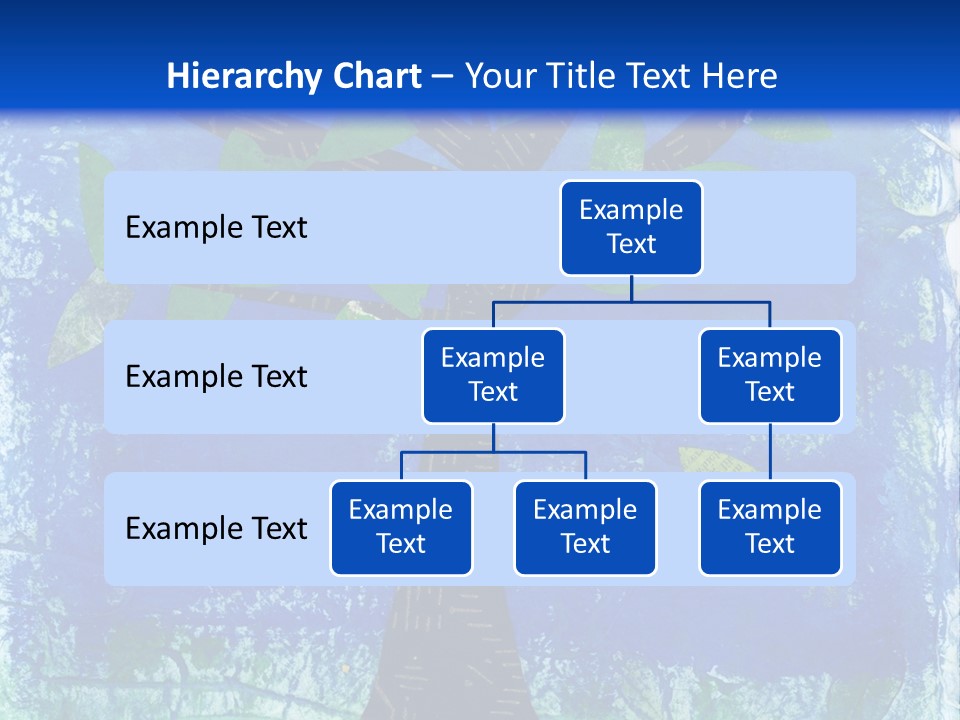 Hierarchy Chart – Your Title Text Here

Example Text

Example Text

Example Text

Example Text

Example Text

Example Text

Example Text

Example Text

Example Text